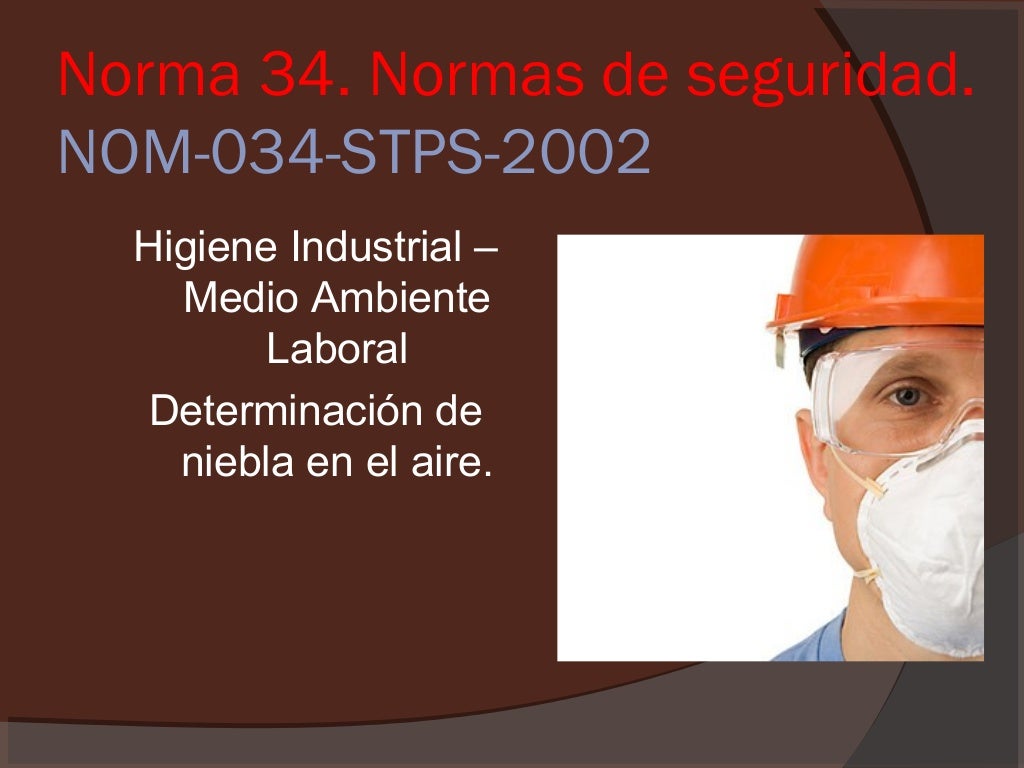 Norma 34. Normas de seguridad.
NOM-034-STPS-2002

Higiene Industrial – Medio Ambiente Laboral

Determinación de niebla en el aire.